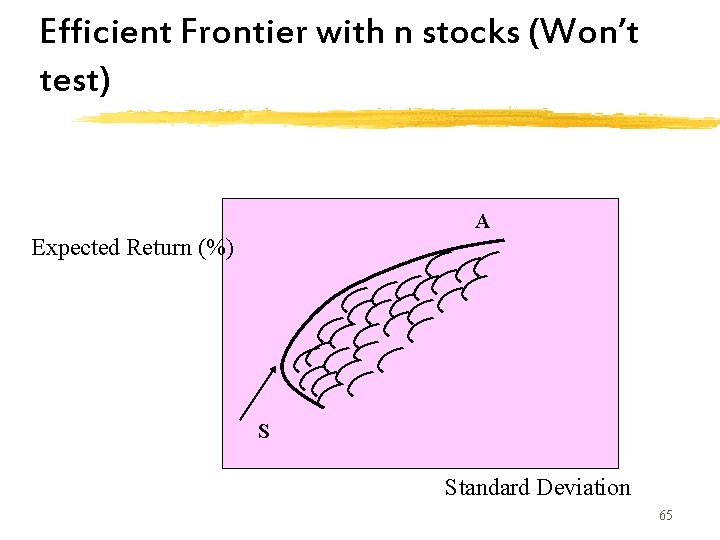 Efficient Frontier with n stocks (Won't test)

Expected Return (%)

A

S

Standard Deviation

65